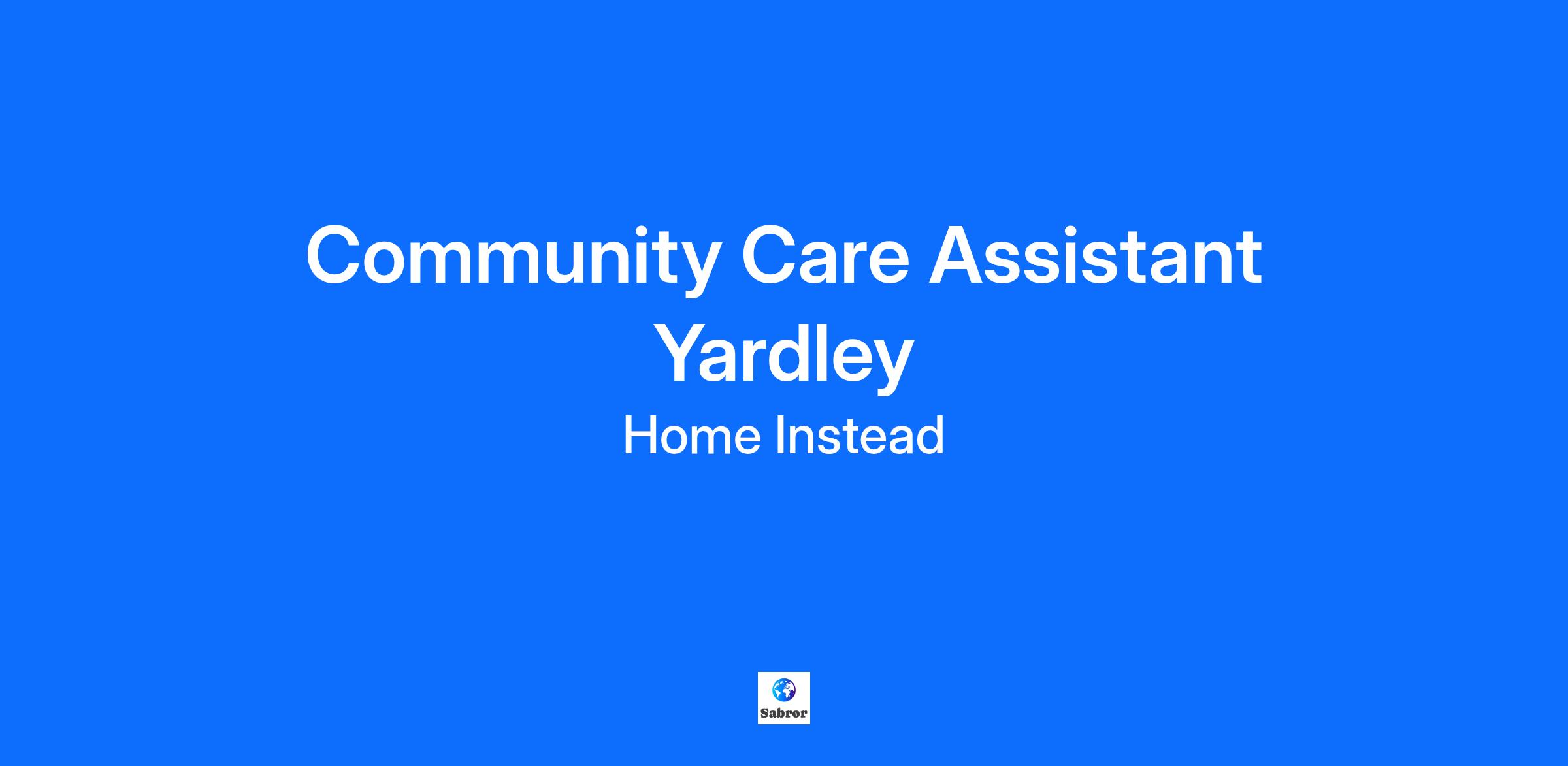 Community Care Assistant
Yardley
Home Instead

Sabror